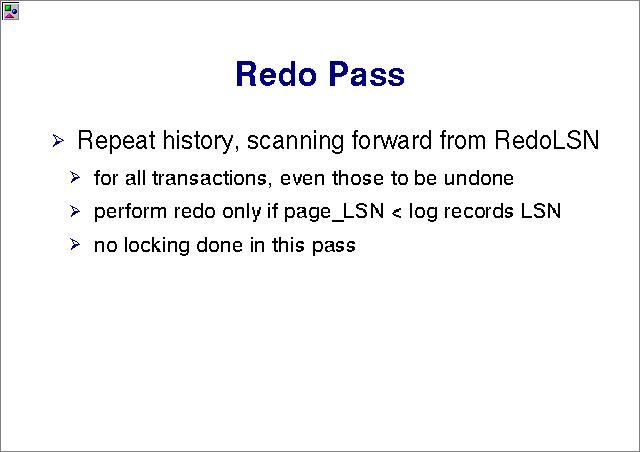 Redo Pass

➢ Repeat history, scanning forward from RedoLSN

➢ for all transactions, even those to be undone

➢ perform redo only if page_LSN < log records LSN

➢ no locking done in this pass